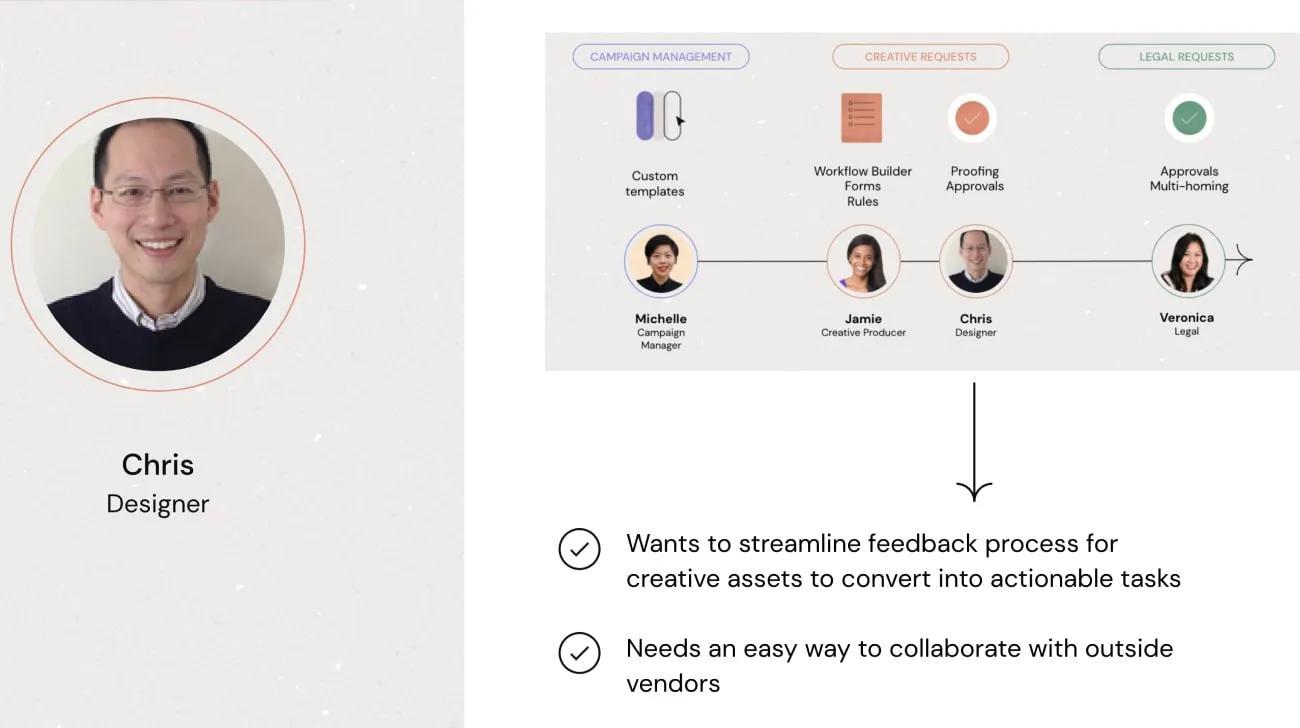 Chris
Designer

CAMPAIGN MANAGEMENT

CREATIVE REQUESTS

LEGAL REQUESTS

Custom templates

Workflow Builder
Forms
Rules

Proofing
Approvals

Approvals
Multi-homing

Michelle
Campaign Manager

Jamie
Creative Producer

Chris
Designer

Veronica
Legal

Wants to streamline feedback process for creative assets to convert into actionable tasks

Needs an easy way to collaborate with outside vendors